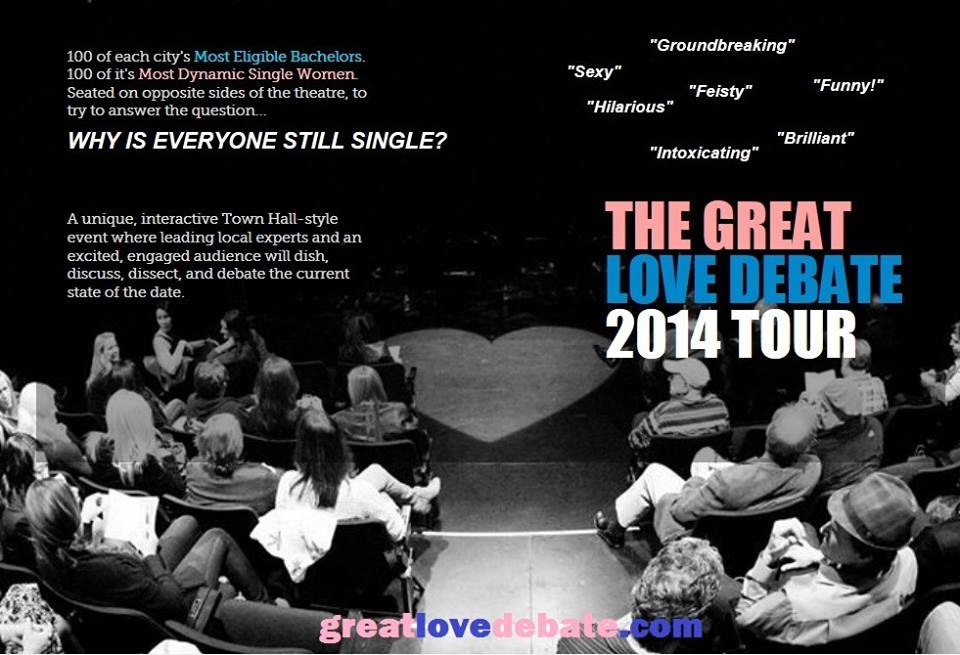 100 of each city's Most Eligible Bachelors.
100 of it's Most Dynamic Single Women.
Seated on opposite sides of the theatre, to try to answer the question...

WHY IS EVERYONE STILL SINGLE?

A unique, interactive Town Hall-style event where leading local experts and an excited, engaged audience will dish, discuss, dissect, and debate the current state of the date.

"Groundbreaking"
"Sexy"
"Feisty"
"Funny!"
"Hilarious"
"Brilliant"
"Intoxicating"

THE GREAT
LOVE DEBATE
2014 TOUR

greatlovedebate.com